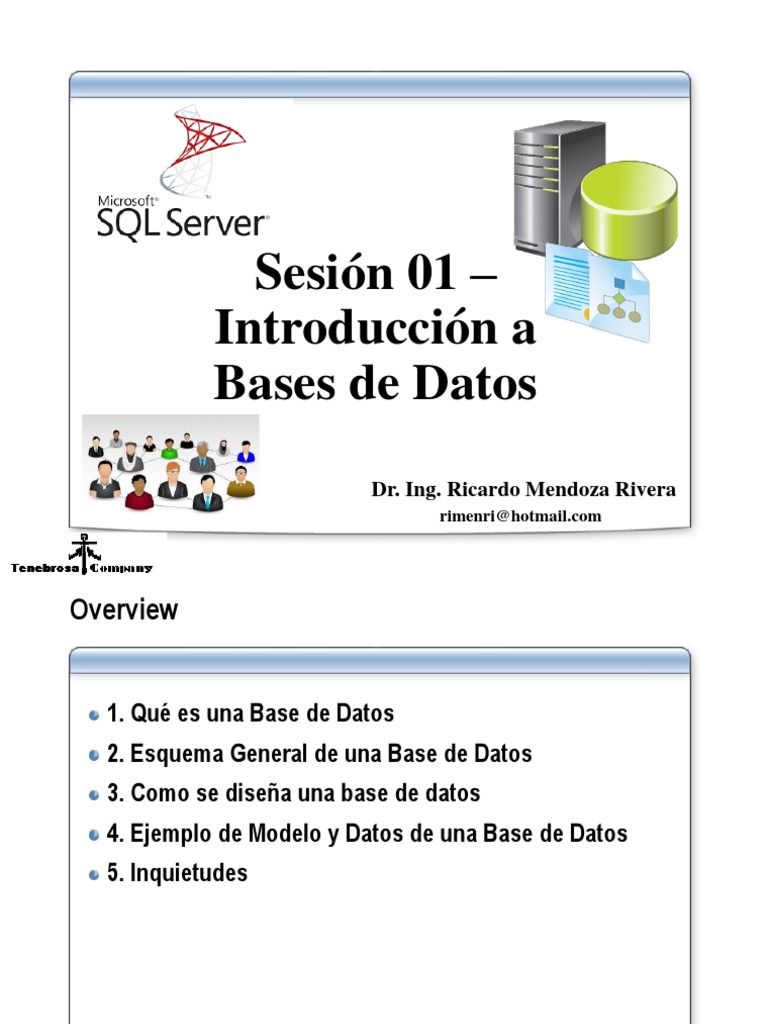 Microsoft® SQL Server®

Sesión 01 – Introducción a Bases de Datos

Dr. Ing. Ricardo Mendoza Rivera
rimenri@hotmail.com

Tenebrosa Company

Overview

1. Qué es una Base de Datos
2. Esquema General de una Base de Datos
3. Como se diseña una base de datos
4. Ejemplo de Modelo y Datos de una Base de Datos
5. Inquietudes